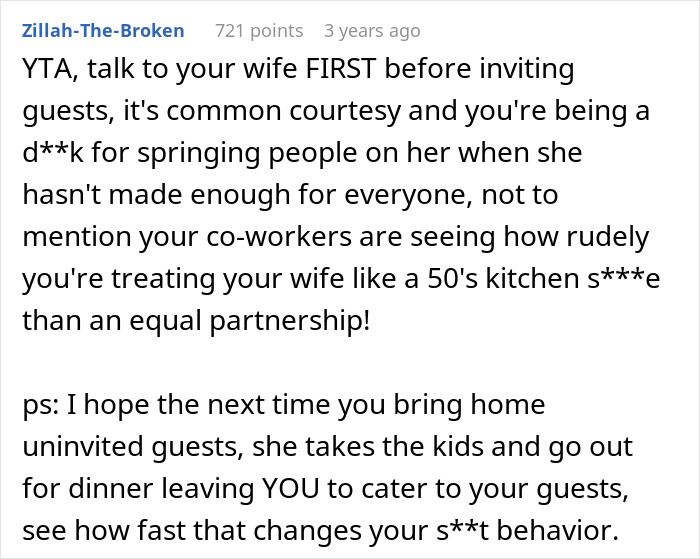 Zillah-The-Broken 721 points 3 years ago

YTA, talk to your wife FIRST before inviting guests, it's common courtesy and you're being a d**k for springing people on her when she hasn't made enough for everyone, not to mention your co-workers are seeing how rudely you're treating your wife like a 50's kitchen s***e than an equal partnership!

ps: I hope the next time you bring home uninvited guests, she takes the kids and go out for dinner leaving YOU to cater to your guests, see how fast that changes your s**t behavior.